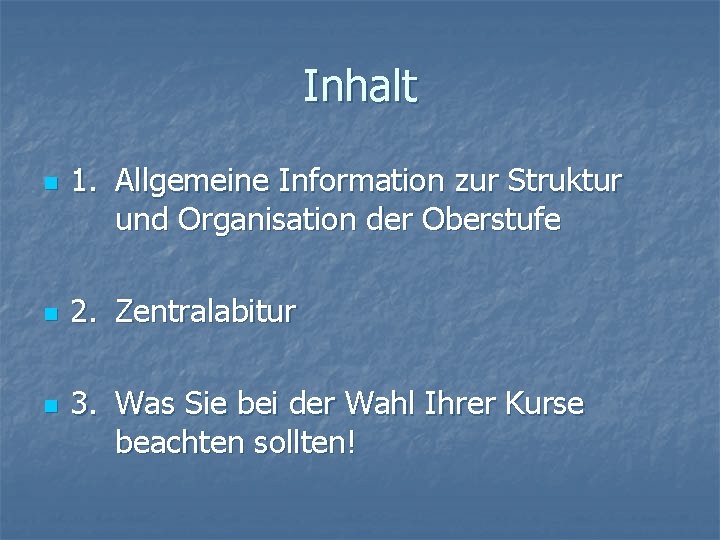 Inhalt

1. Allgemeine Information zur Struktur und Organisation der Oberstufe

2. Zentralabitur

3. Was Sie bei der Wahl Ihrer Kurse beachten sollten!